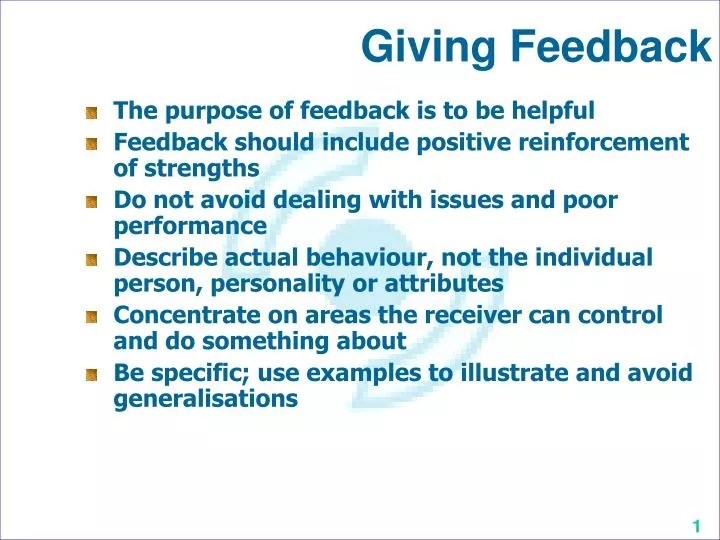 Giving Feedback

The purpose of feedback is to be helpful

Feedback should include positive reinforcement of strengths

Do not avoid dealing with issues and poor performance

Describe actual behaviour, not the individual person, personality or attributes

Concentrate on areas the receiver can control and do something about

Be specific; use examples to illustrate and avoid generalisations

1